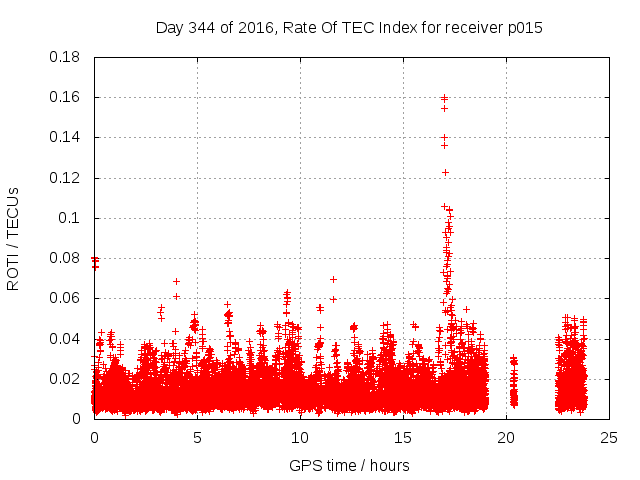 Day 344 of 2016, Rate Of TEC Index for receiver p015

ROTI / TECUs

0.18
0.16
0.14
0.12
0.1
0.08
0.06
0.04
0.02
0

0
5
10
15
20
25

GPS time / hours